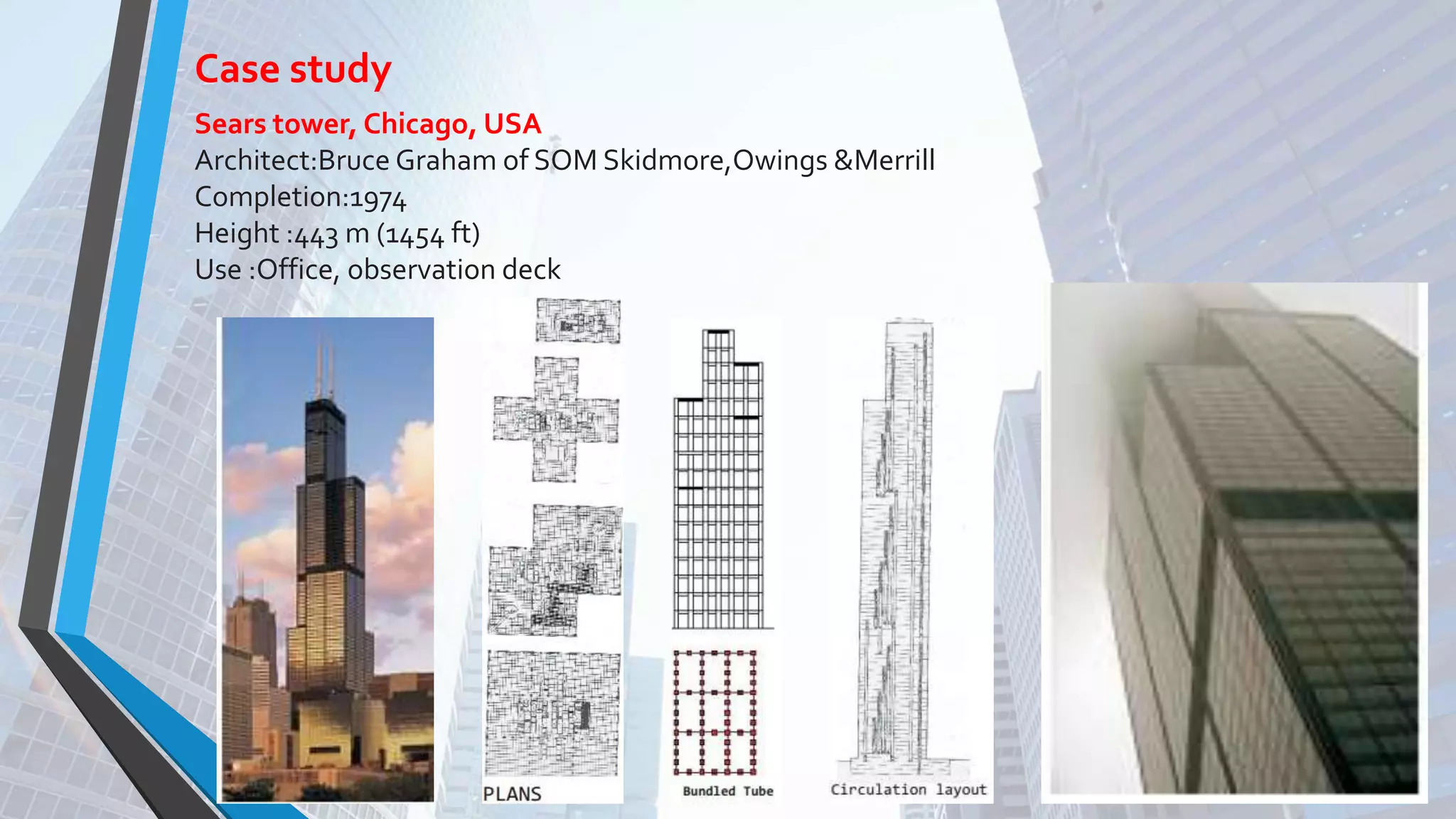 Case study

Sears tower, Chicago, USA
Architect:Bruce Graham of SOM Skidmore,Owings &Merrill
Completion:1974
Height :443 m (1454 ft)
Use :Office, observation deck

PLANS

Bundled Tube

Circulation layout